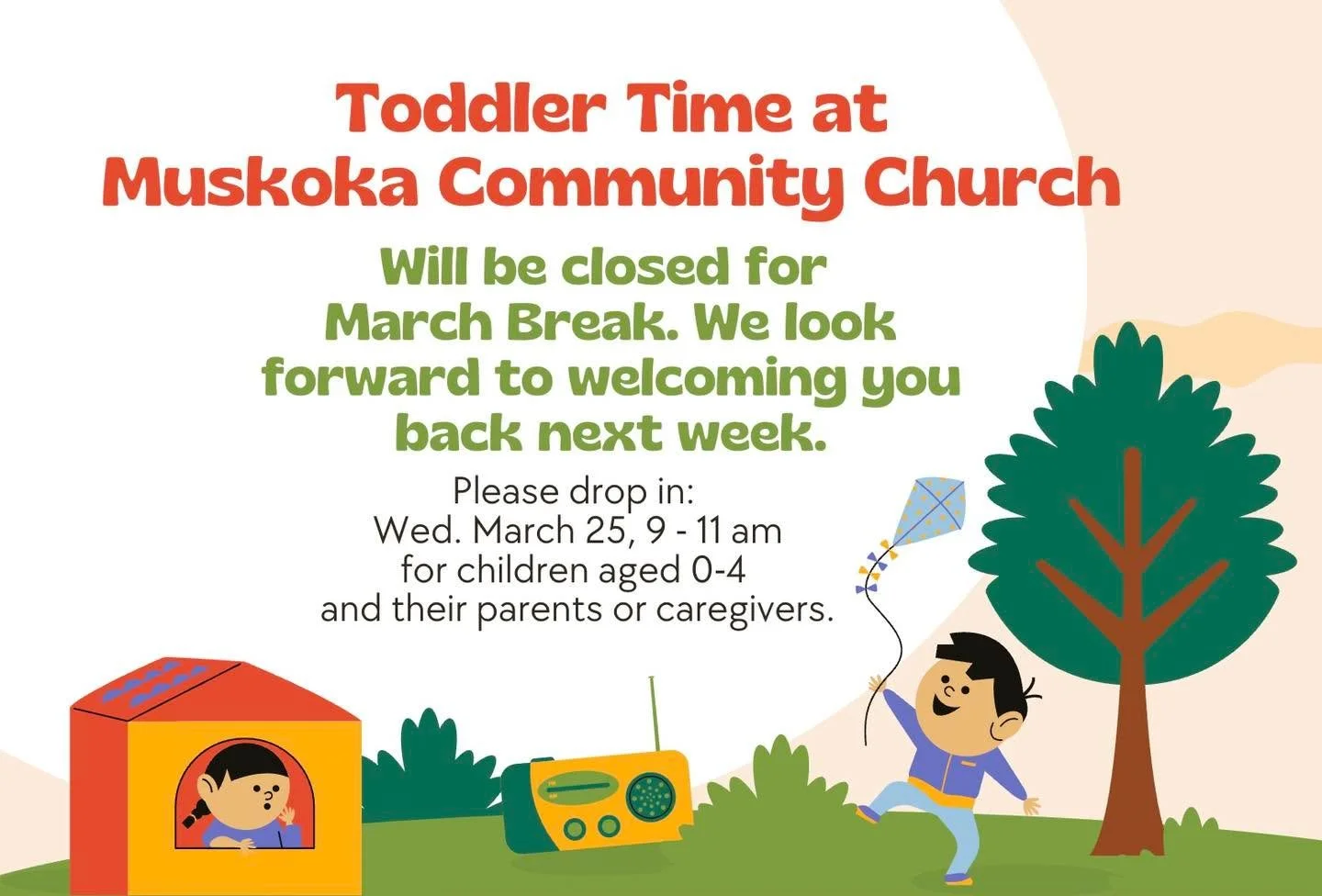 Toddler Time at
Muskoka Community Church

Will be closed for March Break. We look forward to welcoming you back next week.

Please drop in:
Wed. March 25, 9 - 11 am
for children aged 0-4
and their parents or caregivers.